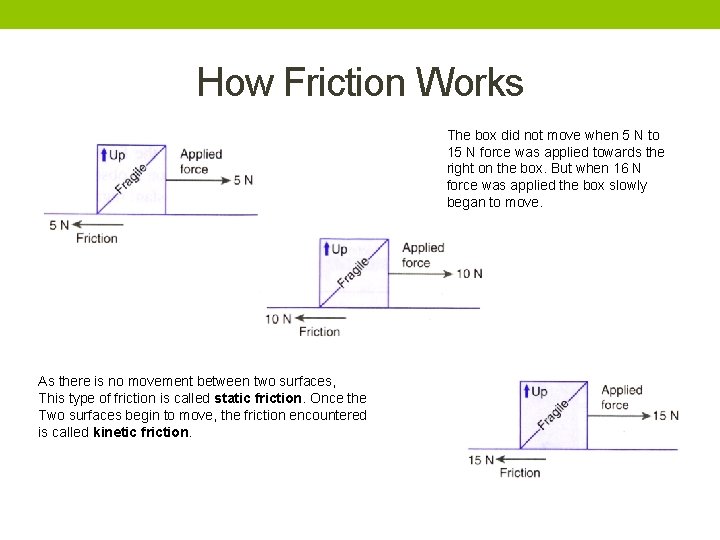 How Friction Works

Up
Fragile
Applied force
5 N
5 N
Friction

The box did not move when 5 N to 15 N force was applied towards the right on the box. But when 16 N force was applied the box slowly began to move.

Up
Fragile
Applied force
10 N
10 N
Friction

As there is no movement between two surfaces, This type of friction is called **static friction**. Once the Two surfaces begin to move, the friction encountered is called **kinetic friction**.

Up
Fragile
Applied force
15 N
15 N
Friction